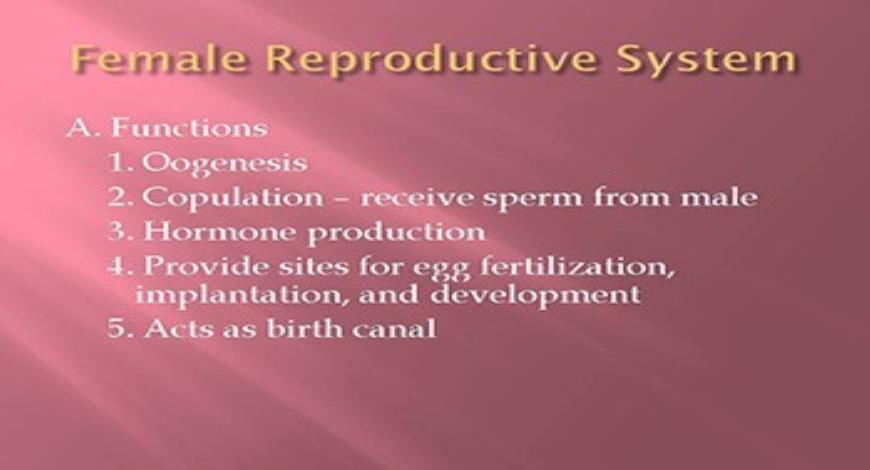 Female Reproductive System

A. Functions
1. Oogenesis
2. Copulation – receive sperm from male
3. Hormone production
4. Provide sites for egg fertilization, implantation, and development
5. Acts as birth canal